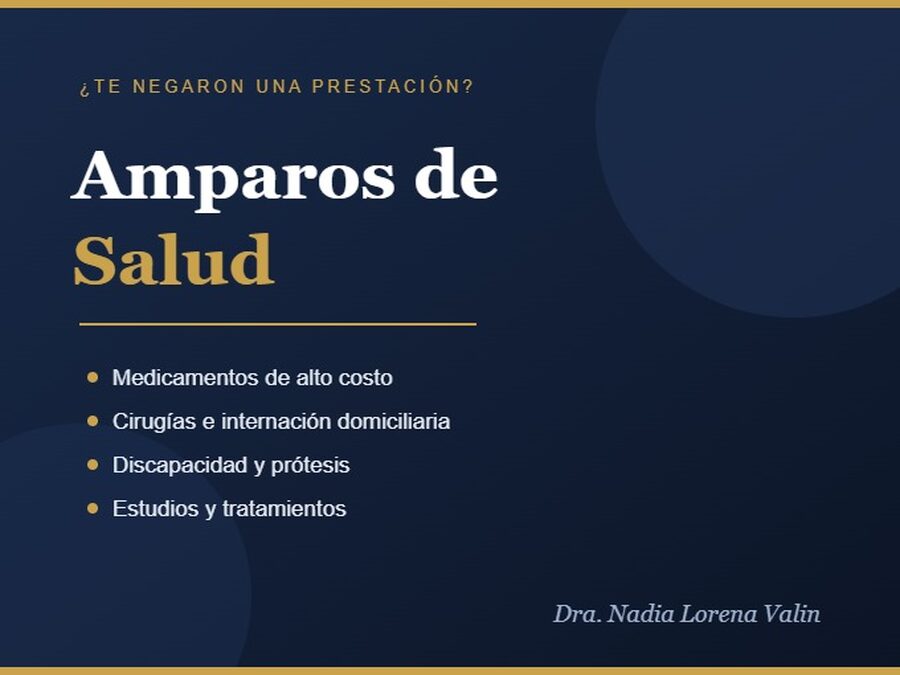 ¿TE NEGARON UNA PRESTACIÓN?

Amparos de Salud

- Medicamentos de alto costo
- Cirugías e internación domiciliaria
- Discapacidad y prótesis
- Estudios y tratamientos

Dra. Nadia Lorena Valin